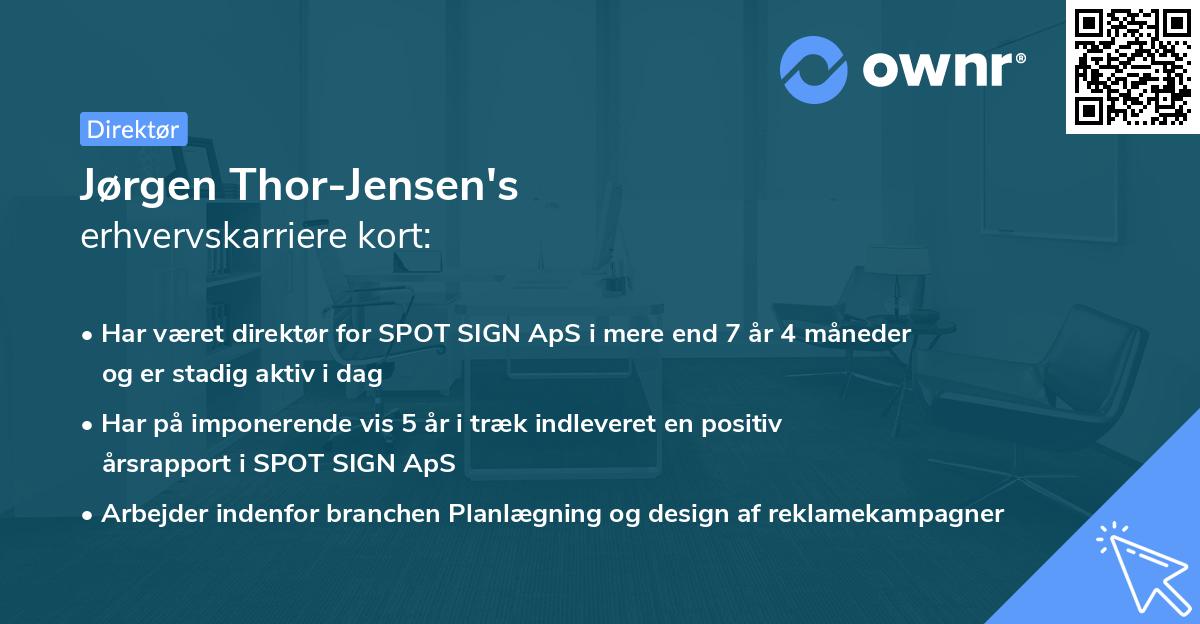 ownr®

Direktør

Jørgen Thor-Jensen's
erhvervskarriere kort:

• Har været direktør for SPOT SIGN ApS i mere end 7 år 4 måneder og er stadig aktiv i dag
• Har på imponerende vis 5 år i træk indleveret en positiv årsrapport i SPOT SIGN ApS
• Arbejder indenfor branchen Planlægning og design af reklamekampagner